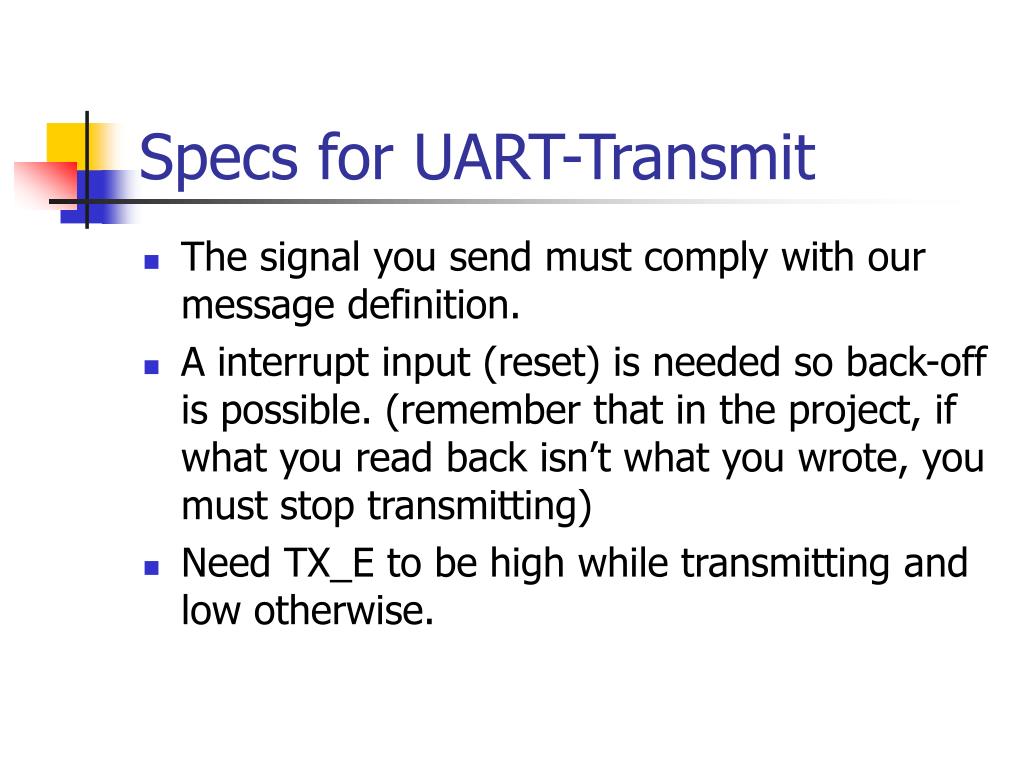 Specs for UART-Transmit

- The signal you send must comply with our message definition.
- A interrupt input (reset) is needed so back-off is possible. (remember that in the project, if what you read back isn’t what you wrote, you must stop transmitting)
- Need TX_E to be high while transmitting and low otherwise.